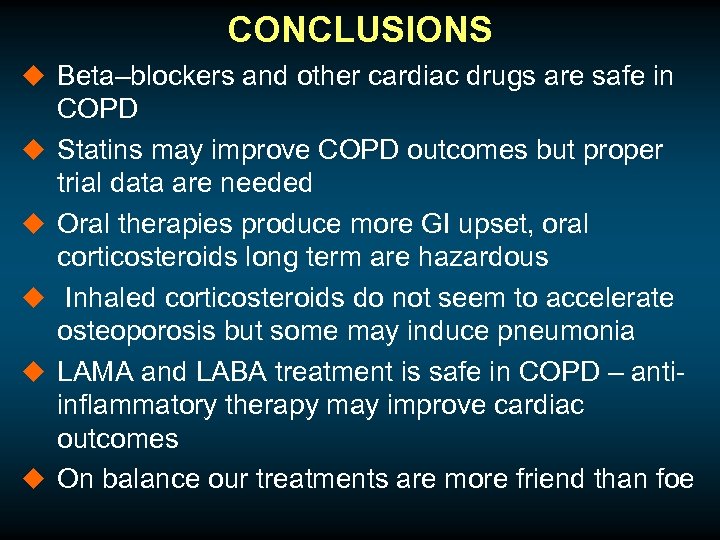 CONCLUSIONS

◆ Beta–blockers and other cardiac drugs are safe in COPD

◆ Statins may improve COPD outcomes but proper trial data are needed

◆ Oral therapies produce more GI upset, oral corticosteroids long term are hazardous

◆ Inhaled corticosteroids do not seem to accelerate osteoporosis but some may induce pneumonia

◆ LAMA and LABA treatment is safe in COPD – anti-inflammatory therapy may improve cardiac outcomes

◆ On balance our treatments are more friend than foe